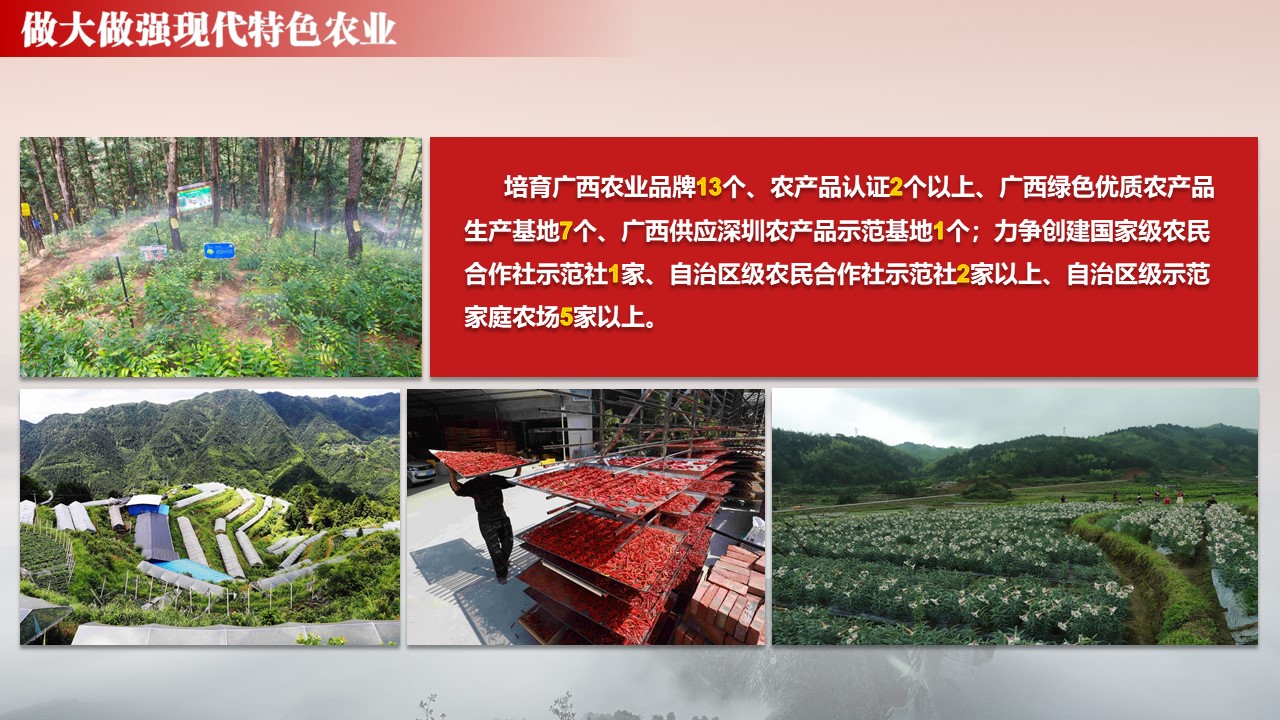 做大做强现代特色农业

培育广西农业品牌13个、农产品认证2个以上、广西绿色优质农产品生产基地7个、广西供应深圳农产品示范基地1个；力争创建国家级农民合作社示范社1家、自治区级农民合作社示范社2家以上、自治区级示范家庭农场5家以上。